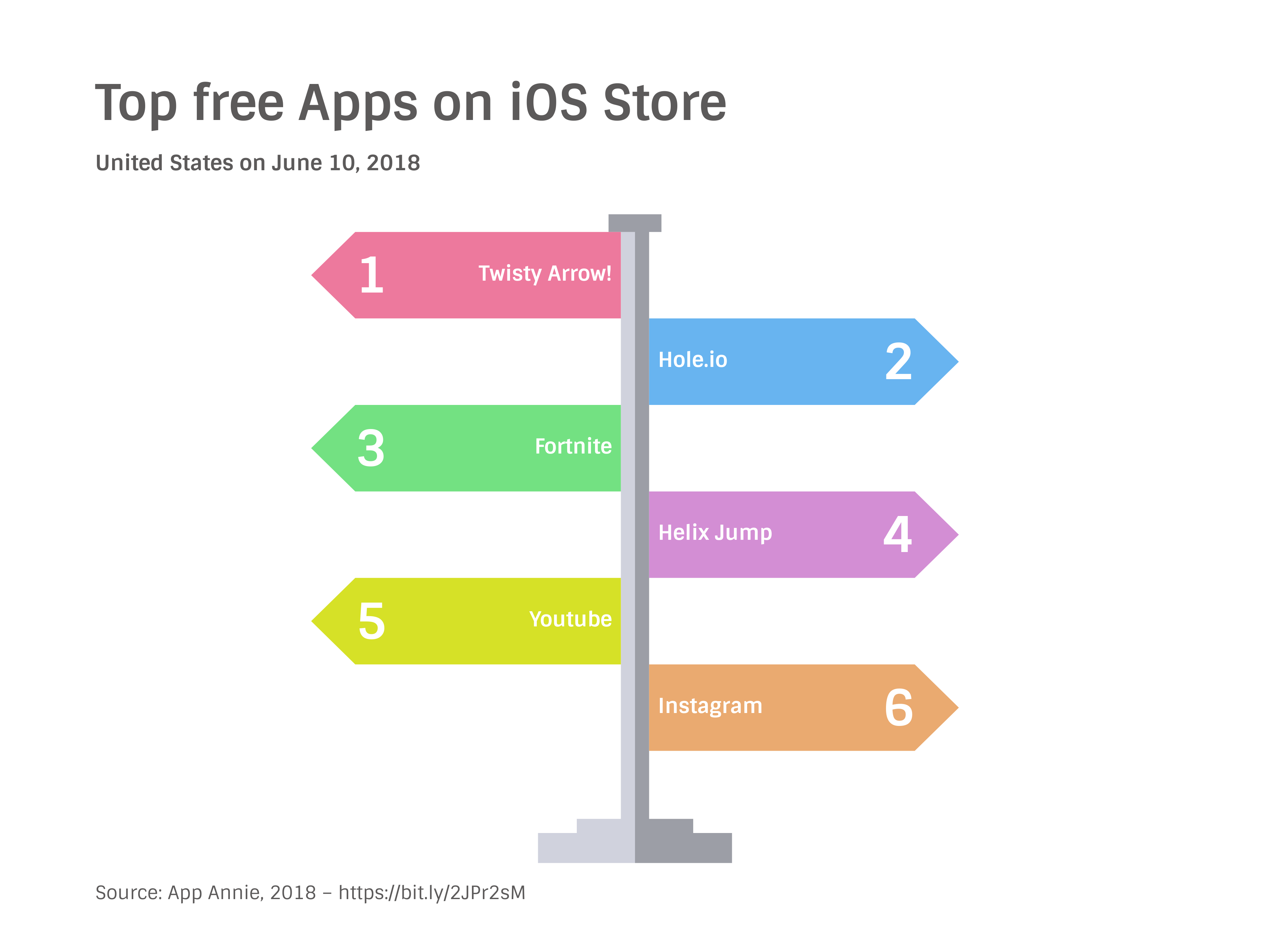 Top free Apps on iOS Store

United States on June 10, 2018

1 Twisty Arrow!

Hole.io 2

3 Fortnite

Helix Jump 4

5 Youtube

Instagram 6

Source: App Annie, 2018 – https://bit.ly/2JPr2sM